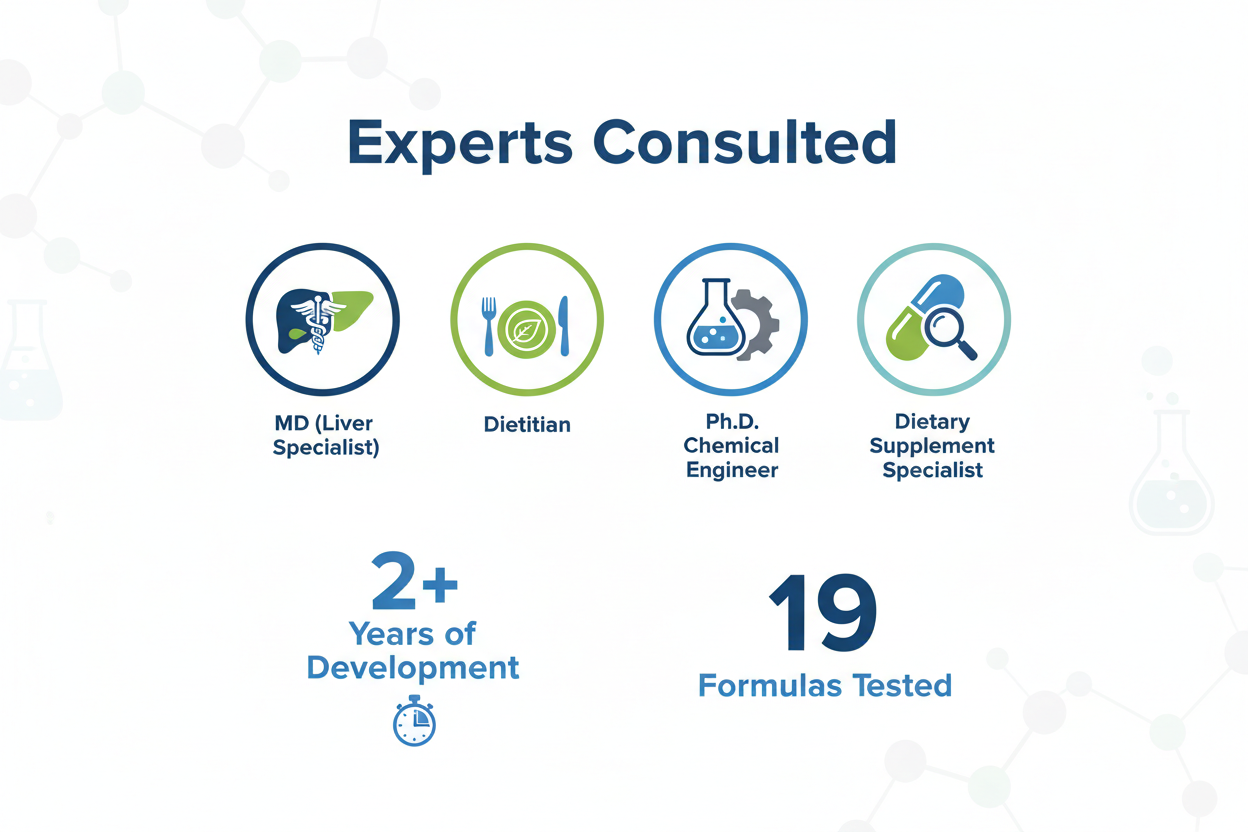 Experts Consulted

MD (Liver Specialist)

Dietitian

Ph.D. Chemical Engineer

Dietary Supplement Specialist

2+
Years of Development

19
Formulas Tested